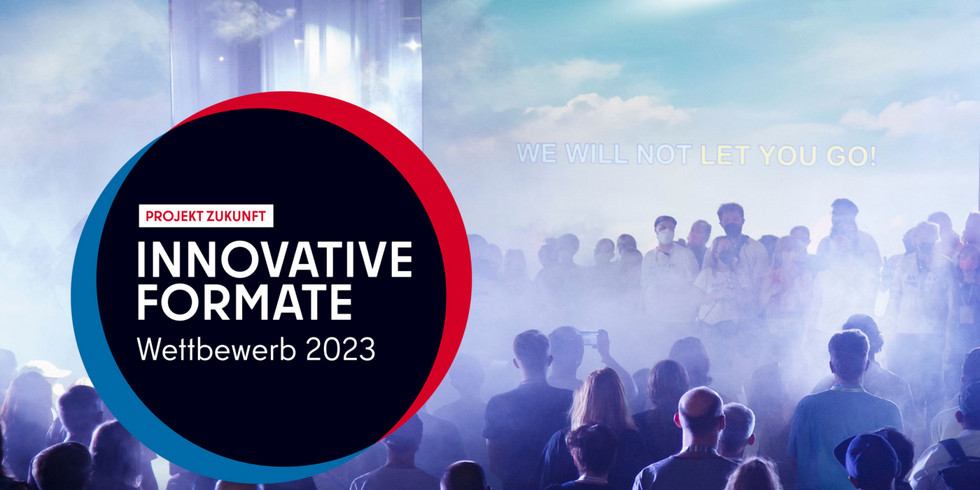 PROJEKT ZUKUNFT
INNOVATIVE FORMATE
Wettbewerb 2023

WE WILL NOT LET YOU GO!